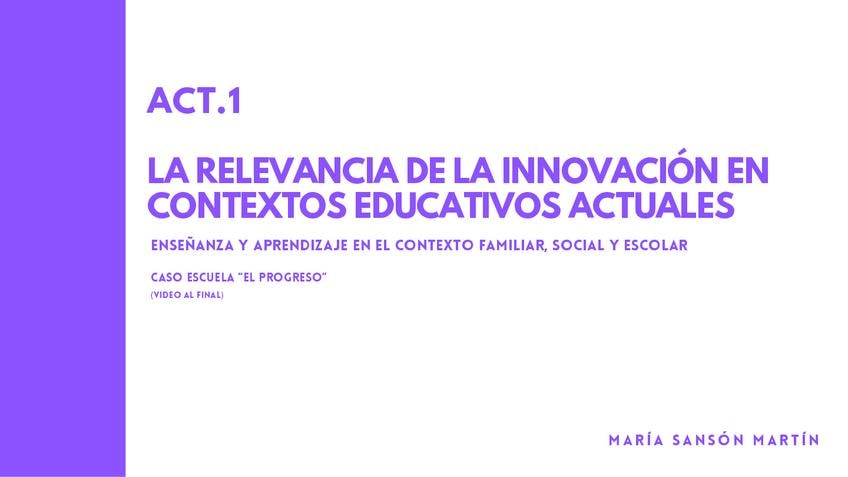 ACT.1

LA RELEVANCIA DE LA INNOVACIÓN EN CONTEXTOS EDUCATIVOS ACTUALES

ENSEÑANZA Y APRENDIZAJE EN EL CONTEXTO FAMILIAR, SOCIAL Y ESCOLAR

CASO ESCUELA "EL PROGRESO"

(VIDEO AL FINAL)

MARÍA SANSÓN MARTÍN